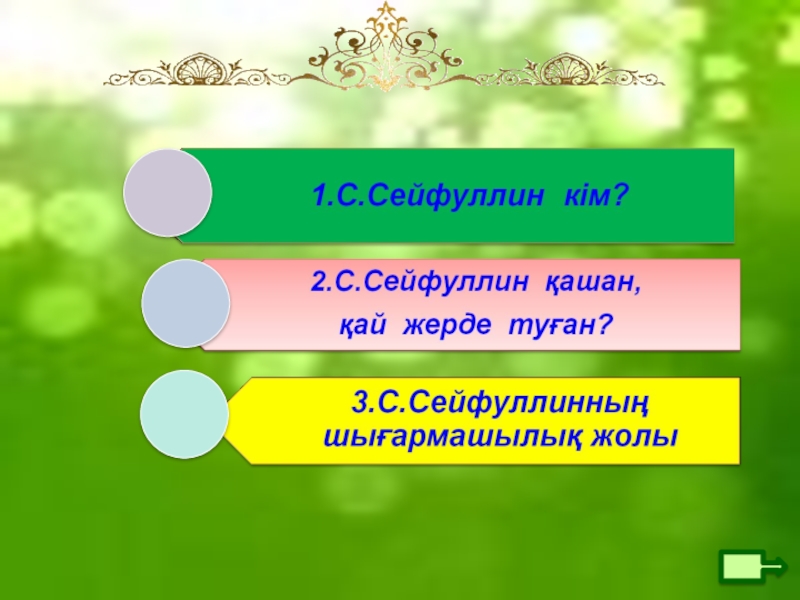 1.С.Сейфуллин кім?

2.С.Сейфуллин қашан, қай жерде туған?

3.С.Сейфуллинның шығармашылық жолы